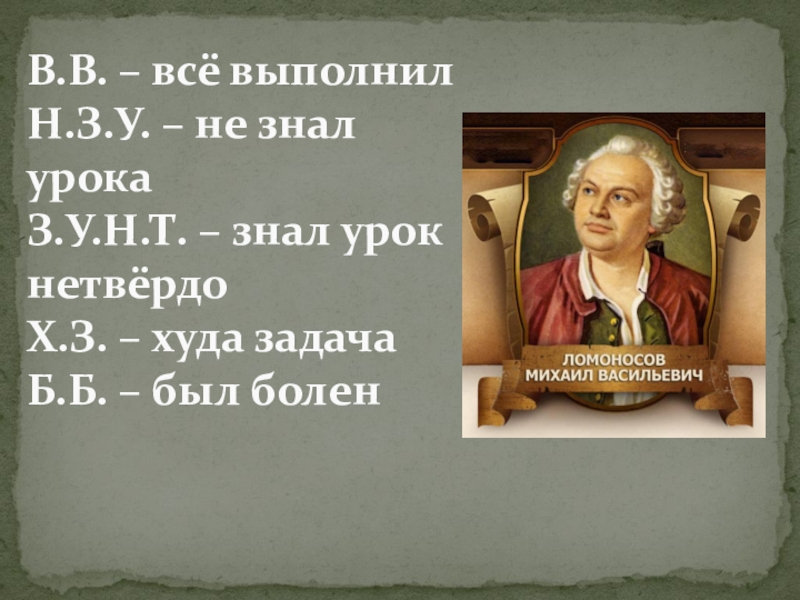 В.В. – всё выполнил
Н.З.У. – не знал урока
З.У.Н.Т. – знал урок нетвёрдо
Х.З. – худа задача
Б.Б. – был болен

ЛОМОНОСОВ
МИХАИЛ ВАСИЛЬЕВИЧ